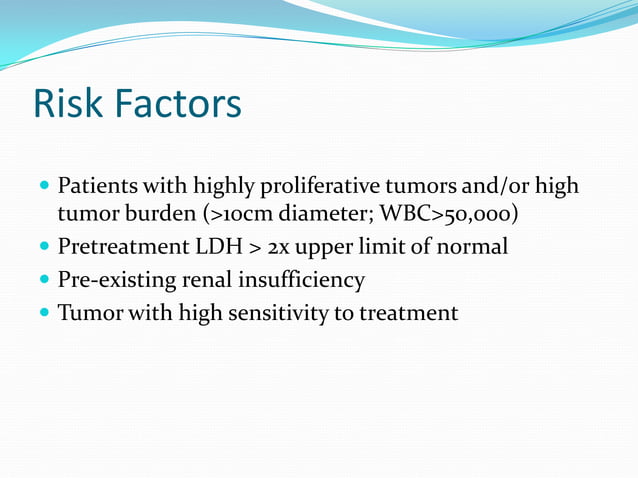 Risk Factors

- Patients with highly proliferative tumors and/or high tumor burden (>10cm diameter; WBC>50,000)
- Pretreatment LDH > 2x upper limit of normal
- Pre-existing renal insufficiency
- Tumor with high sensitivity to treatment